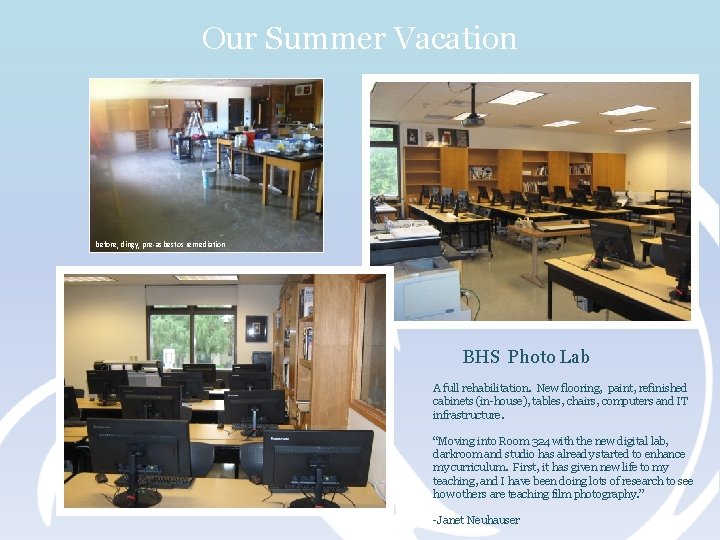 Our Summer Vacation

before, dingy, pre-asbestos remediation

BHS Photo Lab

A full rehabilitation. New flooring, paint, refinished cabinets (in-house), tables, chairs, computers and IT infrastructure.

"Moving into Room 324 with the new digital lab, darkroom and studio has already started to enhance my curriculum. First, it has given new life to my teaching, and I have been doing lots of research to see how others are teaching film photography."

-Janet Neuhauser